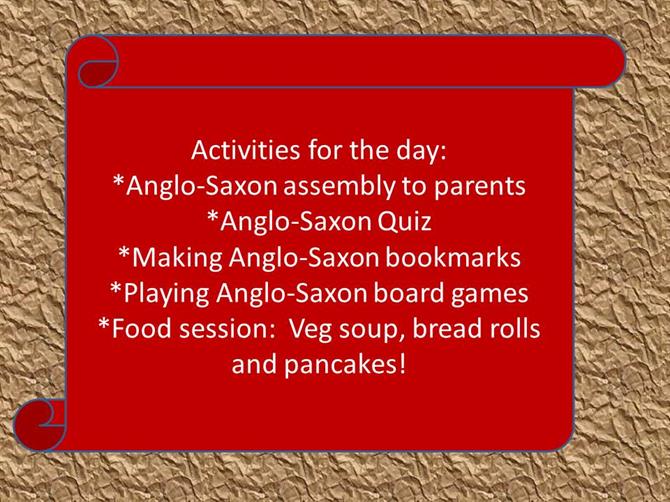 Activities for the day:
*Anglo-Saxon assembly to parents
*Anglo-Saxon Quiz
*Making Anglo-Saxon bookmarks
*Playing Anglo-Saxon board games
*Food session:  Veg soup, bread rolls and pancakes!